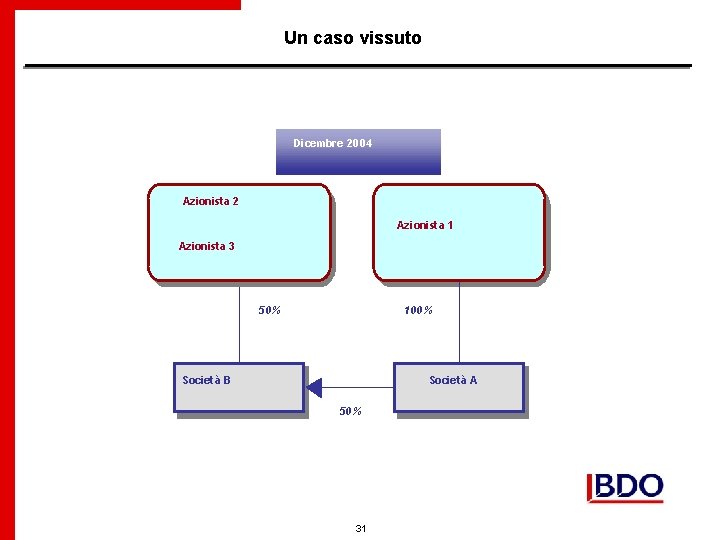 Un caso vissuto

Dicembre 2004

Azionista 2

Azionista 3

Azionista 1

50%

100%

Società B

Società A

50%

BDO

31